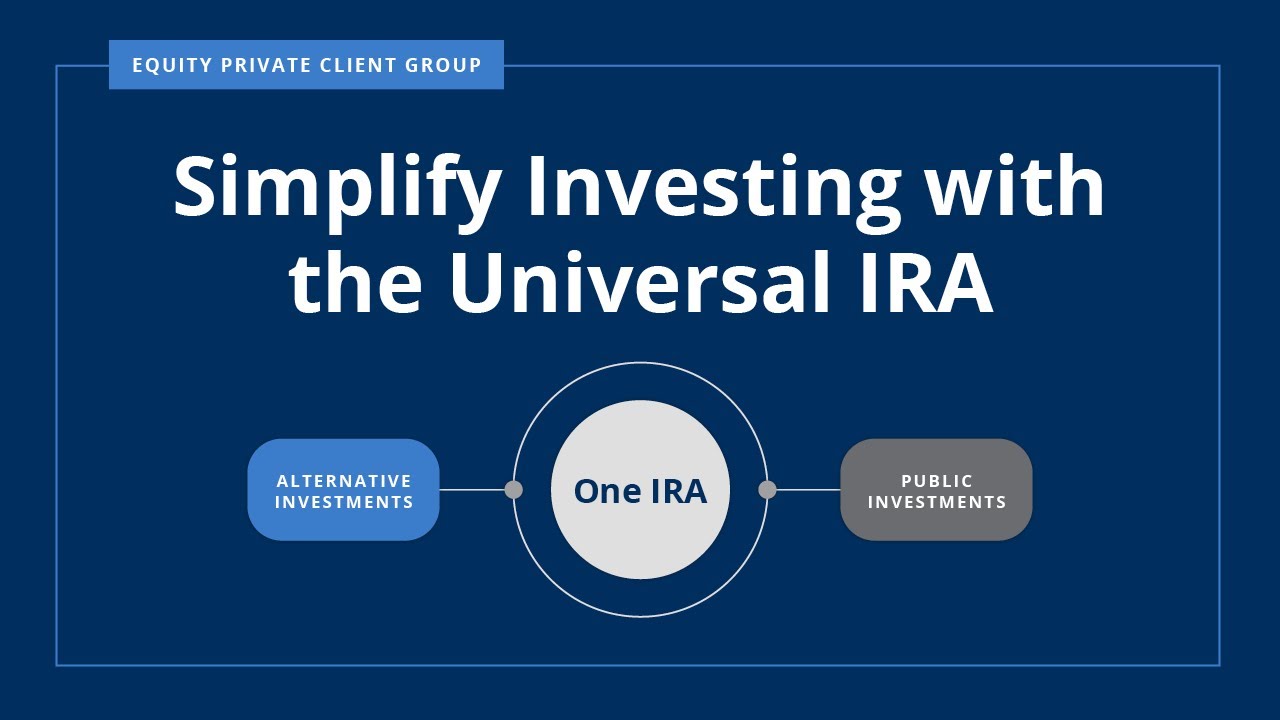 EQUITY PRIVATE CLIENT GROUP

Simplify Investing with the Universal IRA

ALTERNATIVE INVESTMENTS

One IRA

PUBLIC INVESTMENTS